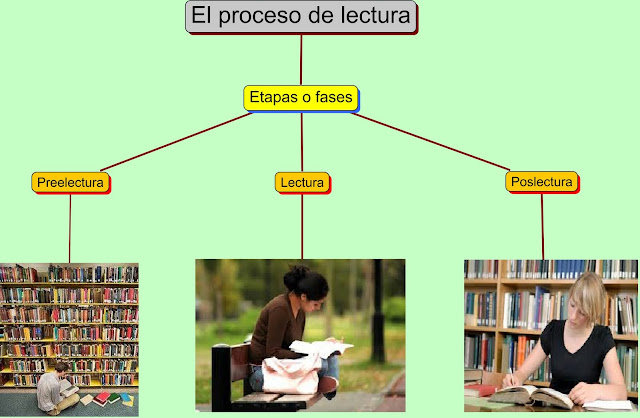 El proceso de lectura

Etapas o fases

Preelectura

Lectura

Poslectura